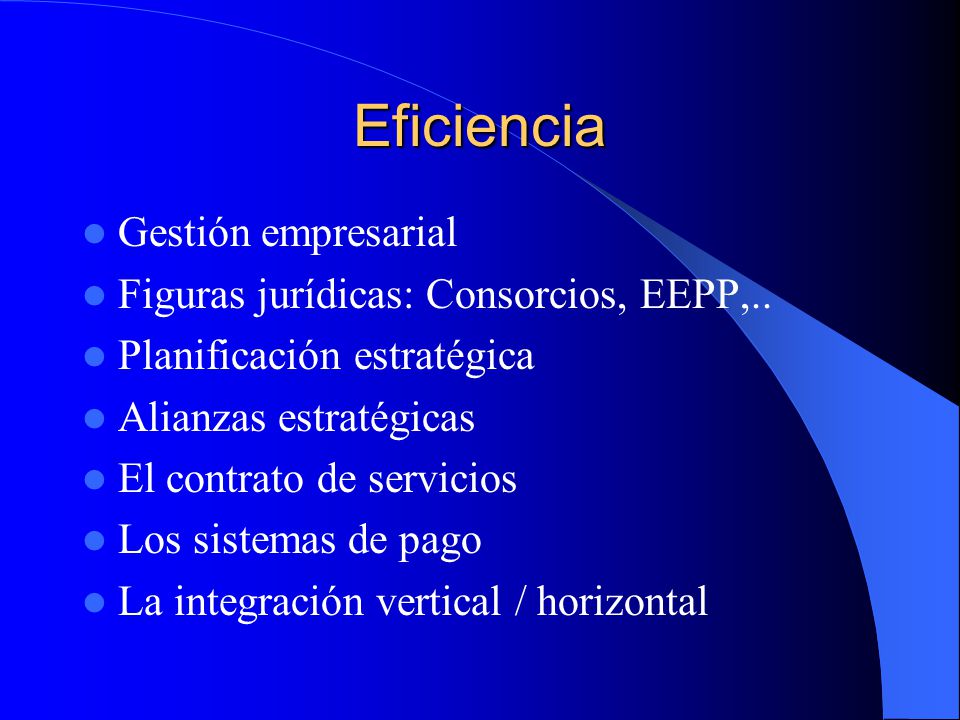 Eficiencia

- Gestión empresarial
- Figuras jurídicas: Consorcios, EEPP,..
- Planificación estratégica
- Alianzas estratégicas
- El contrato de servicios
- Los sistemas de pago
- La integración vertical / horizontal